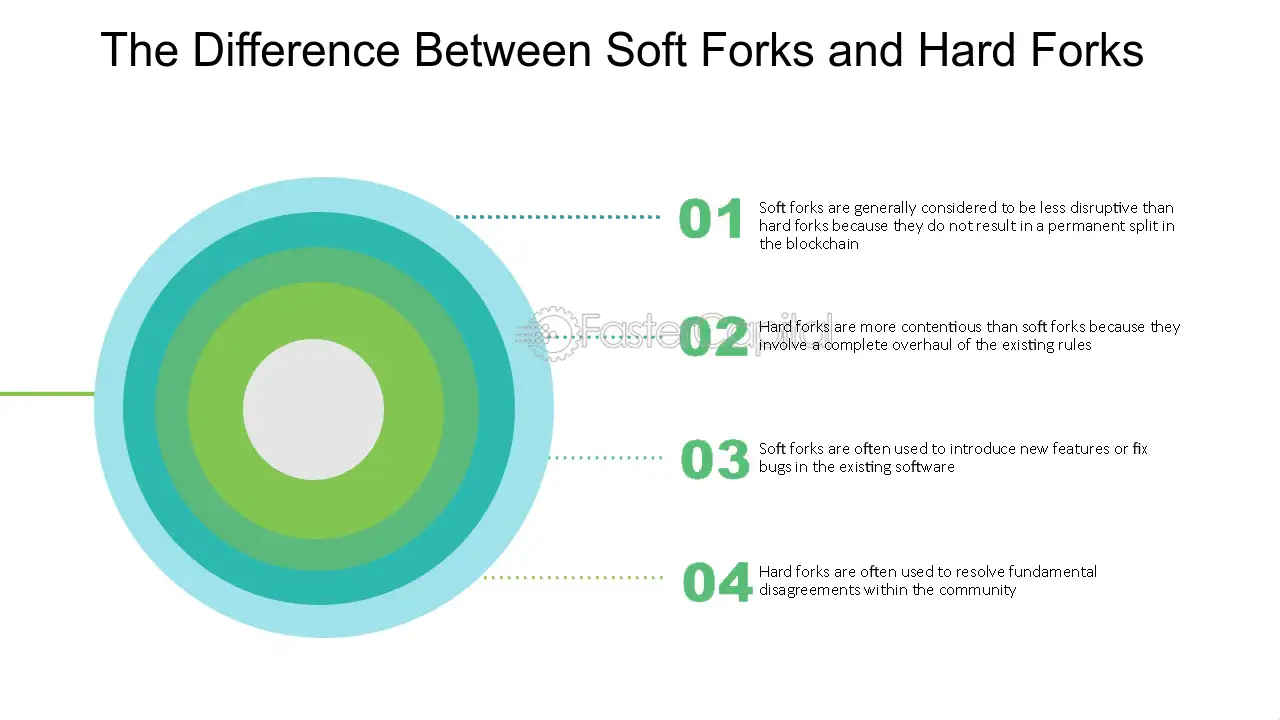 The Difference Between Soft Forks and Hard Forks

01 Soft forks are generally considered to be less disruptive than hard forks because they do not result in a permanent split in the blockchain

FasterCapital

02 Hard forks are more contentious than soft forks because they involve a complete overhaul of the existing rules

03 Soft forks are often used to introduce new features or fix bugs in the existing software

04 Hard forks are often used to resolve fundamental disagreements within the community